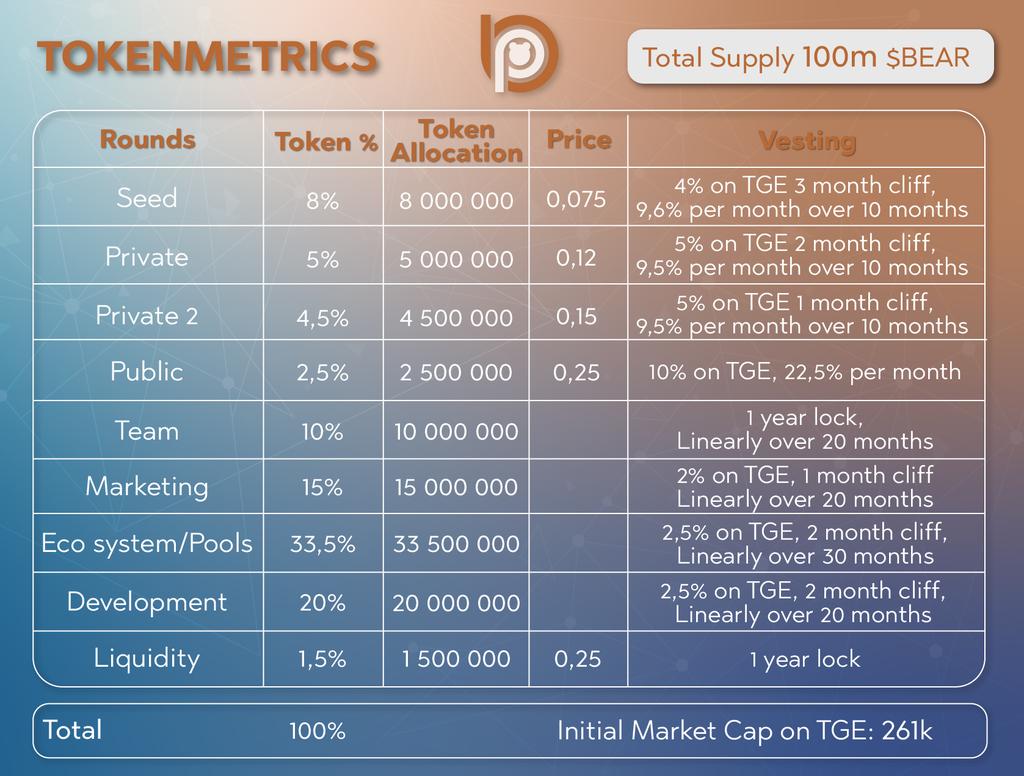 TOKENMETRICS

Total Supply 100m $BEAR

| Rounds | Token % | Token Allocation | Price | Vesting |
|---|---|---|---|---|
| Seed | 8% | 8 000 000 | 0,075 | 4% on TGE 3 month cliff, 9,6% per month over 10 months |
| Private | 5% | 5 000 000 | 0,12 | 5% on TGE 2 month cliff, 9,5% per month over 10 months |
| Private 2 | 4,5% | 4 500 000 | 0,15 | 5% on TGE 1 month cliff, 9,5% per month over 10 months |
| Public | 2,5% | 2 500 000 | 0,25 | 10% on TGE, 22,5% per month |
| Team | 10% | 10 000 000 | | 1 year lock, Linearly over 20 months |
| Marketing | 15% | 15 000 000 | | 2% on TGE, 1 month cliff Linearly over 20 months |
| Eco system/Pools | 33,5% | 33 500 000 | | 2,5% on TGE, 2 month cliff, Linearly over 30 months |
| Development | 20% | 20 000 000 | | 2,5% on TGE, 2 month cliff, Linearly over 20 months |
| Liquidity | 1,5% | 1 500 000 | 0,25 | 1 year lock |

Total 100% Initial Market Cap on TGE: 261k